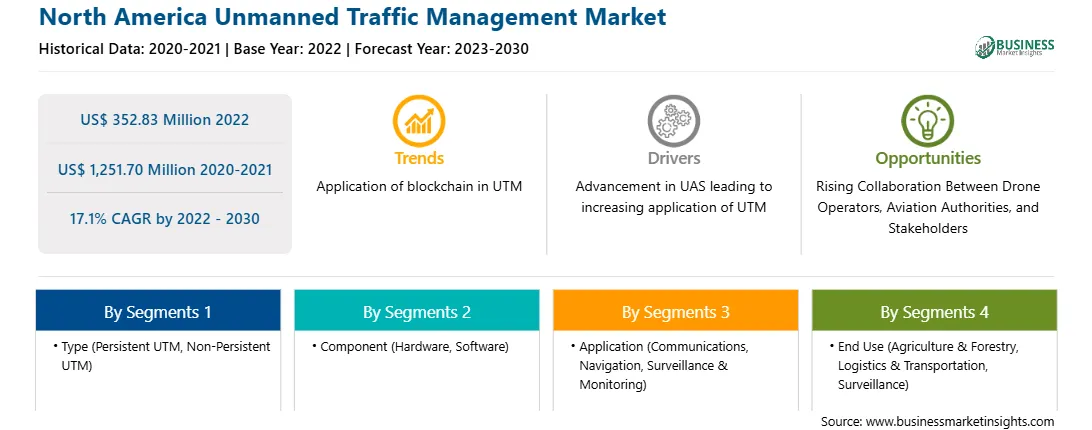 North America Unmanned Traffic Management Market

Historical Data: 2020-2021 | Base Year: 2022 | Forecast Year: 2023-2030

BUSINESS Market Insights

US$ 352.83 Million 2022

US$ 1,251.70 Million 2020-2021

17.1% CAGR by 2022 - 2030

Trends

Application of blockchain in UTM

Drivers

Advancement in UAS leading to increasing application of UTM

Opportunities

Rising Collaboration Between Drone Operators, Aviation Authorities, and Stakeholders

By Segments 1

• Type (Persistent UTM, Non-Persistent UTM)

By Segments 2

• Component (Hardware, Software)

By Segments 3

• Application (Communications, Navigation, Surveillance & Monitoring)

By Segments 4

• End Use (Agriculture & Forestry, Logistics & Transportation, Surveillance)

Source: www.businessmarketinsights.com